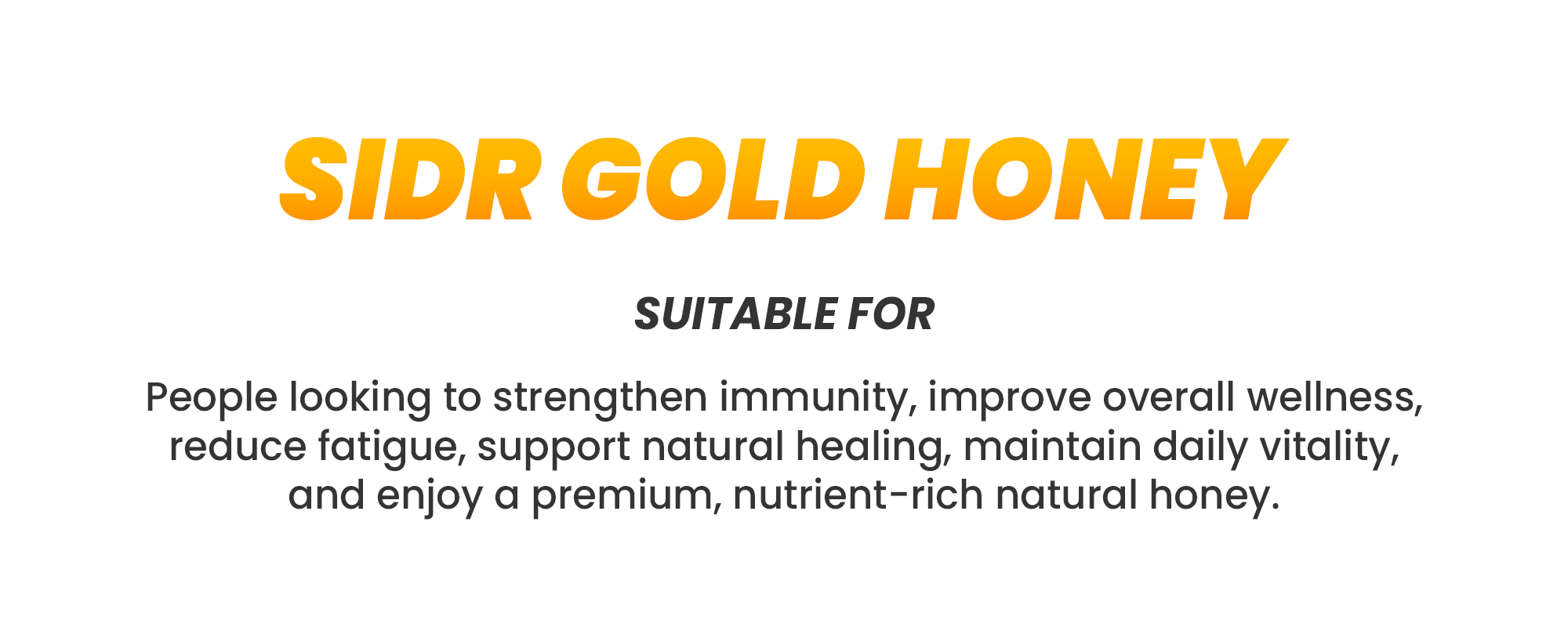 SIDR GOLD HONEY

SUITABLE FOR

People looking to strengthen immunity, improve overall wellness, reduce fatigue, support natural healing, maintain daily vitality, and enjoy a premium, nutrient-rich natural honey.